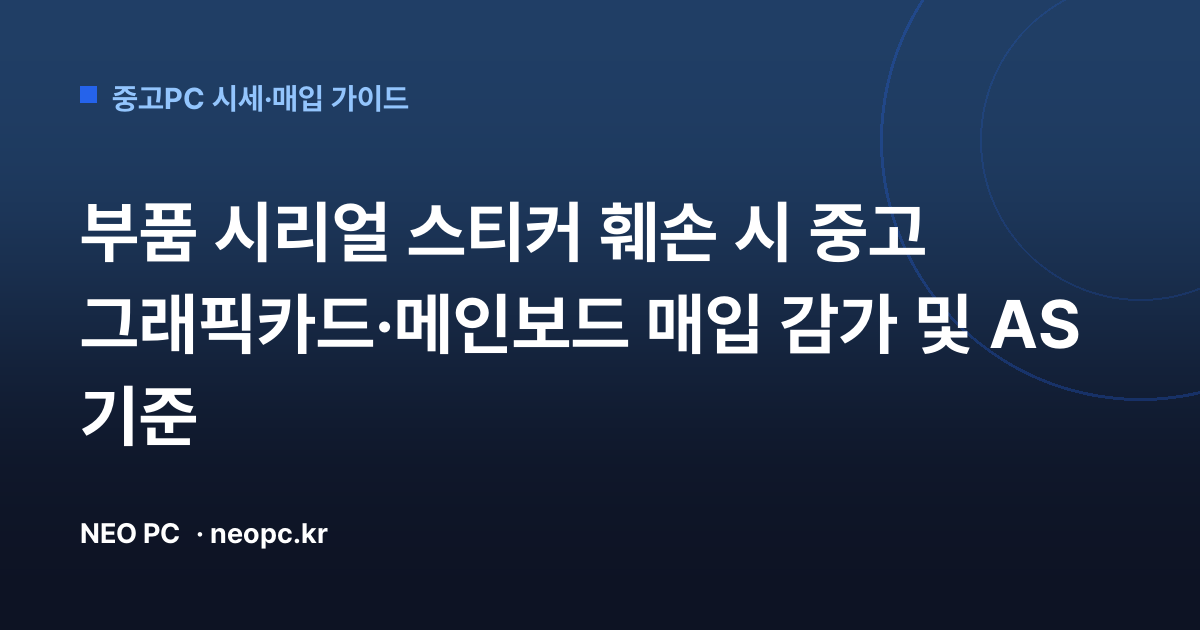 중고PC 시세·매입 가이드

부품 시리얼 스티커 훼손 시 중고 그래픽카드·메인보드 매입 감가 및 AS 기준

NEO PC · neopc.kr